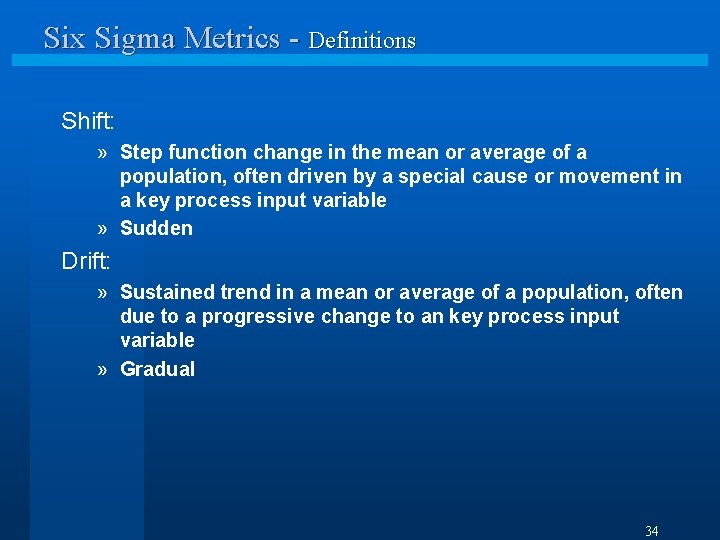 Six Sigma Metrics - Definitions

Shift:

» Step function change in the mean or average of a population, often driven by a special cause or movement in a key process input variable

» Sudden

Drift:

» Sustained trend in a mean or average of a population, often due to a progressive change to an key process input variable

» Gradual

34